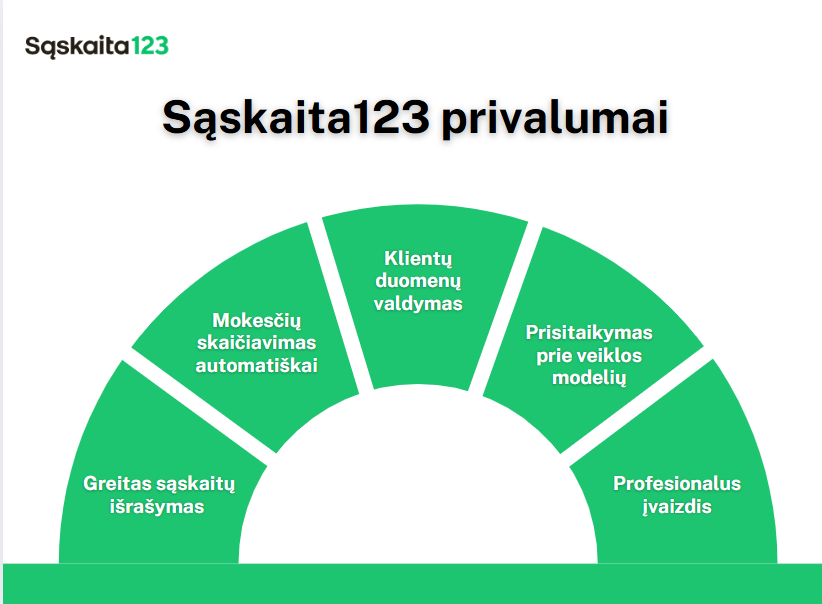 Sąskaita123

Sąskaita123 privalumai

Greitas sąskaitų išrašymas

Mokesčių skaičiavimas automatiškai

Klientų duomenų valdymas

Prisitaikymas prie veiklos modelių

Profesionalus įvaizdis